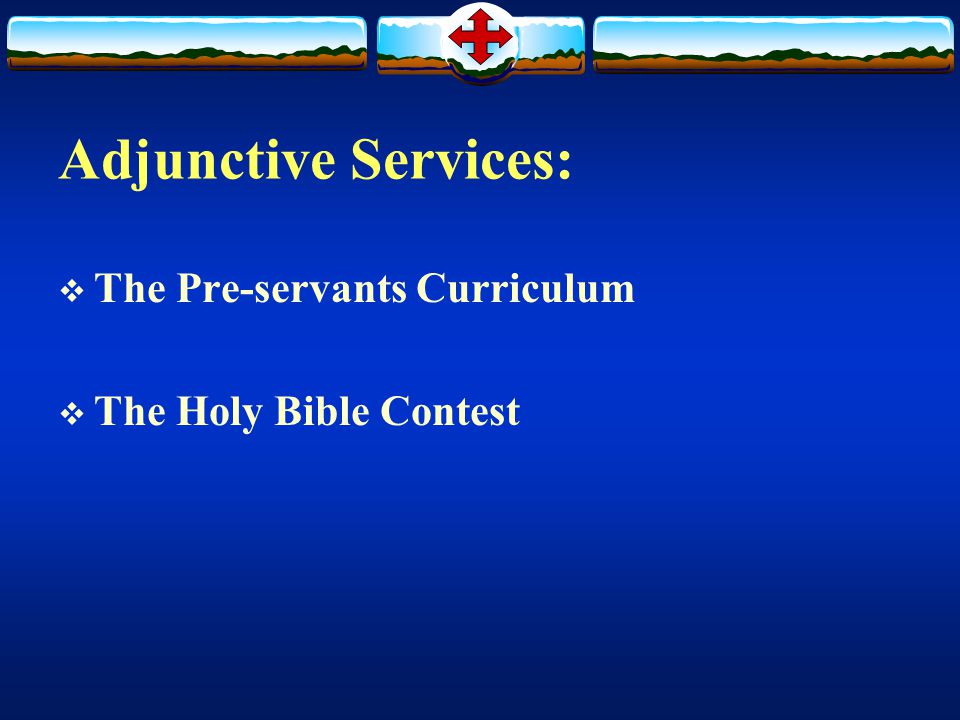 Adjunctive Services:

❖ The Pre-servants Curriculum

❖ The Holy Bible Contest